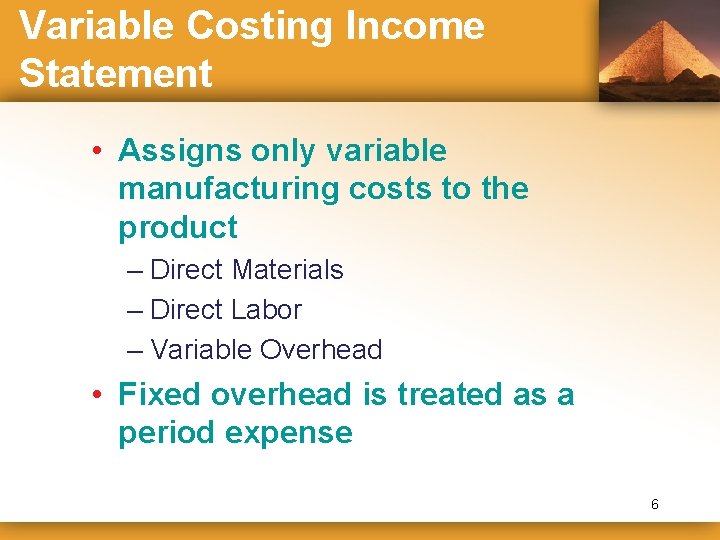 Variable Costing Income Statement

• Assigns only variable manufacturing costs to the product
– Direct Materials
– Direct Labor
– Variable Overhead

• Fixed overhead is treated as a period expense

6